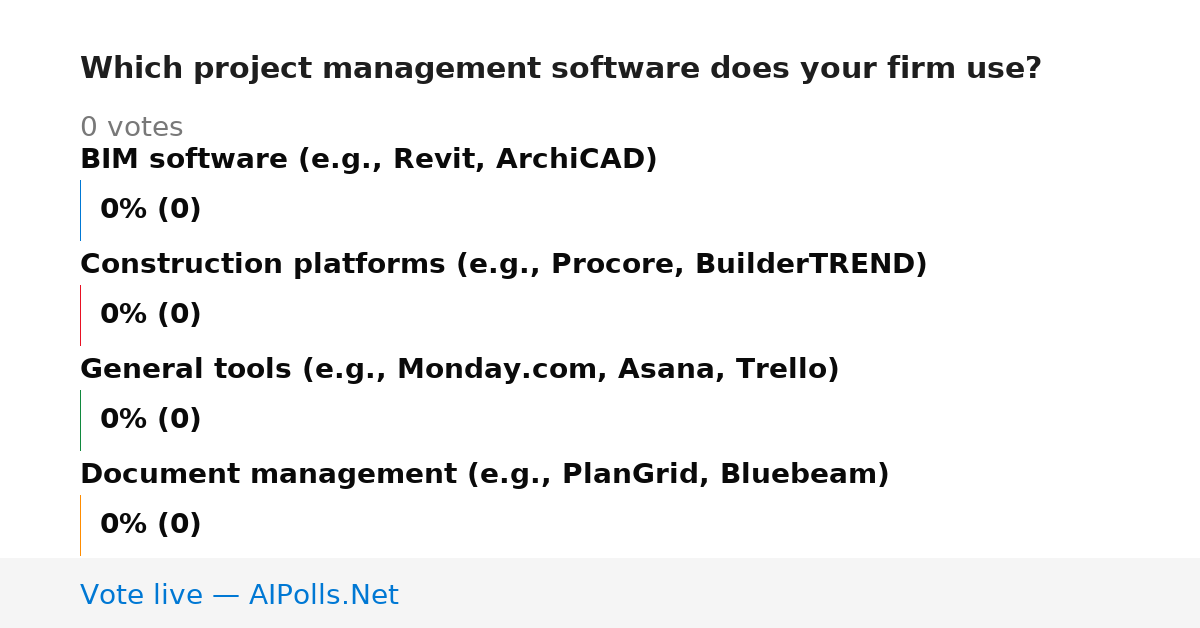 Which project management software does your firm use?

0 votes

BIM software (e.g., Revit, ArchiCAD)

0% (0)

Construction platforms (e.g., Procore, BuilderTREND)

0% (0)

General tools (e.g., Monday.com, Asana, Trello)

0% (0)

Document management (e.g., PlanGrid, Bluebeam)

0% (0)

Vote live — AIPolls.Net